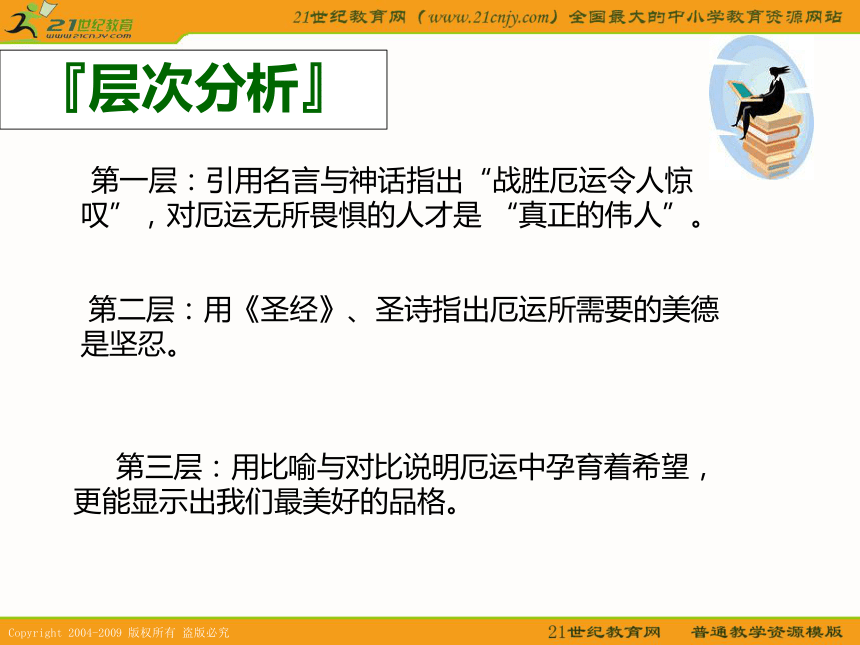 21世纪教育
www.21cnjy.com

21世纪教育网（www.21cnjy.com）全国最大的中小学教育资源网站

『层次分析』

第一层：引用名言与神话指出“战胜厄运令人惊叹”，对厄运无所畏惧的人才是“真正的伟人”。

第二层：用《圣经》、圣诗指出厄运所需要的美德是坚忍。

第三层：用比喻与对比说明厄运中孕育着希望，更能显示出我们最美好的品格。

Copyright 2004-2009 版权所有 盗版必究

21世纪教育网 普通教学资源模版